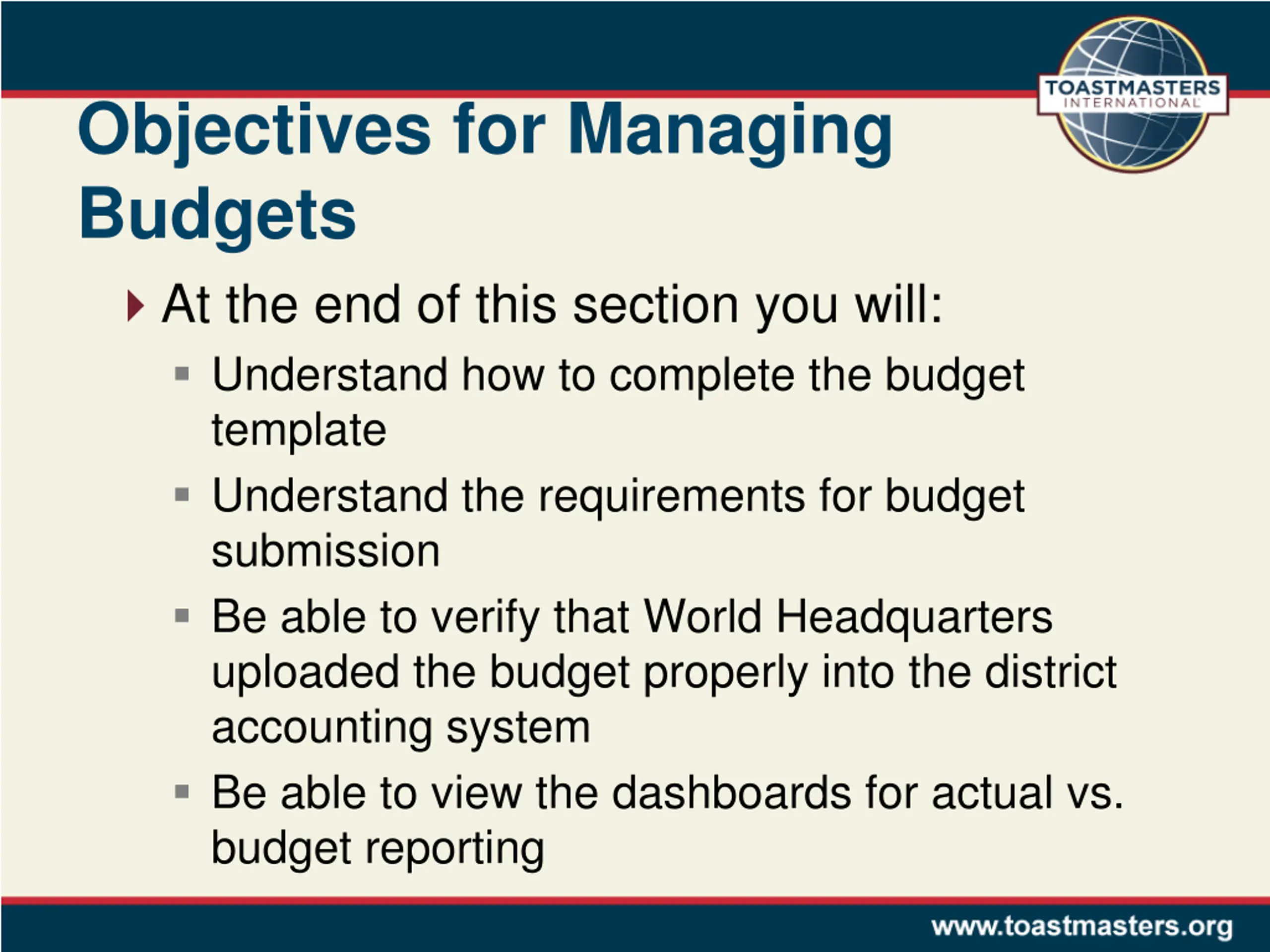 TOASTMASTERS INTERNATIONAL

Objectives for Managing Budgets

At the end of this section you will:

Understand how to complete the budget template

Understand the requirements for budget submission

Be able to verify that World Headquarters uploaded the budget properly into the district accounting system

Be able to view the dashboards for actual vs. budget reporting

www.toastmasters.org